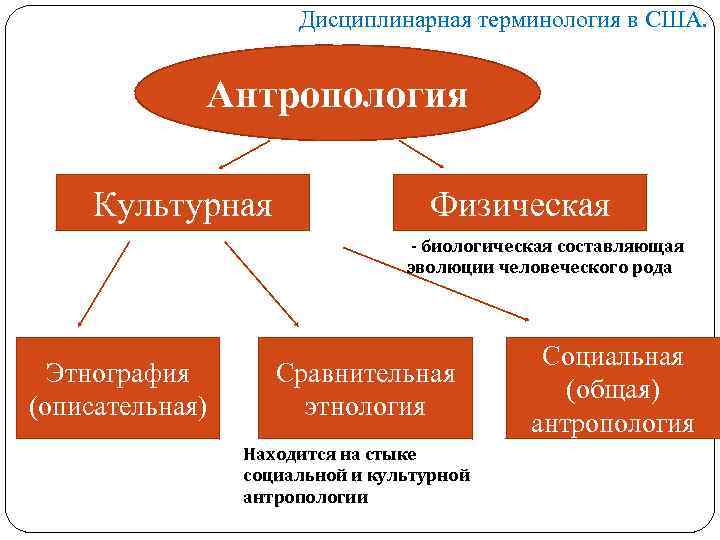 Дисциплинарная терминология в США.

Антропология

Культурная

Физическая

- биологическая составляющая эволюции человеческого рода

Этнография (описательная)

Сравнительная этнология

Социальная (общая) антропология

Находится на стыке социальной и культурной антропологии